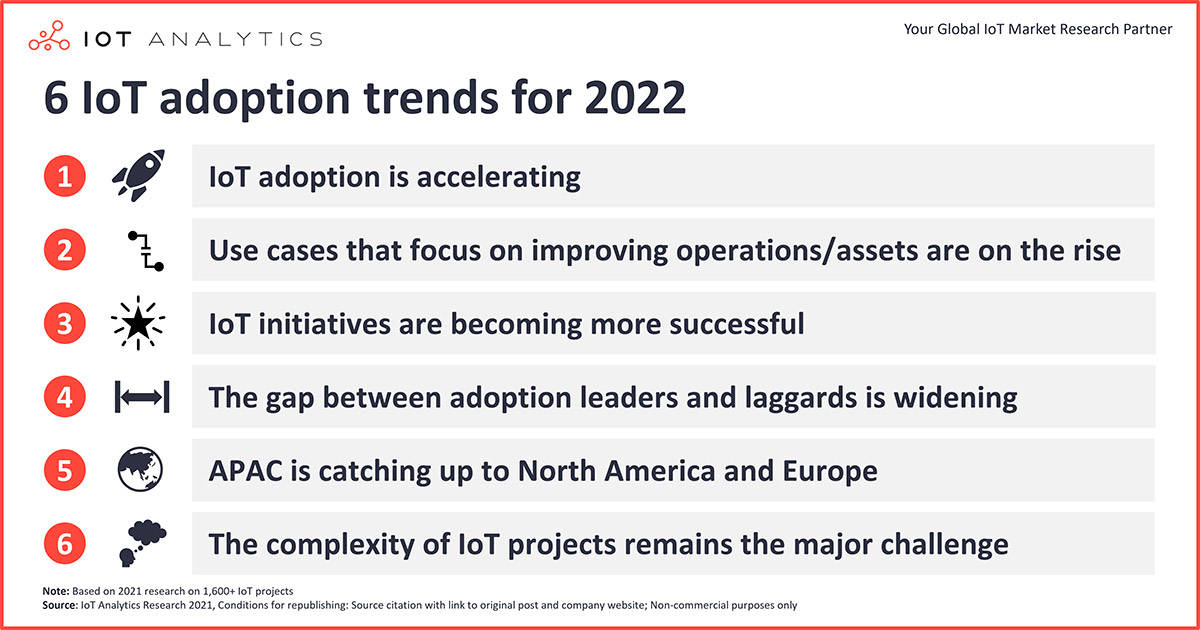 IOT ANALYTICS

Your Global IoT Market Research Partner

6 IoT adoption trends for 2022

1 IoT adoption is accelerating

2 Use cases that focus on improving operations/assets are on the rise

3 IoT initiatives are becoming more successful

4 The gap between adoption leaders and laggards is widening

5 APAC is catching up to North America and Europe

6 The complexity of IoT projects remains the major challenge

Note: Based on 2021 research on 1,600+ IoT projects
Source: IoT Analytics Research 2021, Conditions for republishing: Source citation with link to original post and company website; Non-commercial purposes only